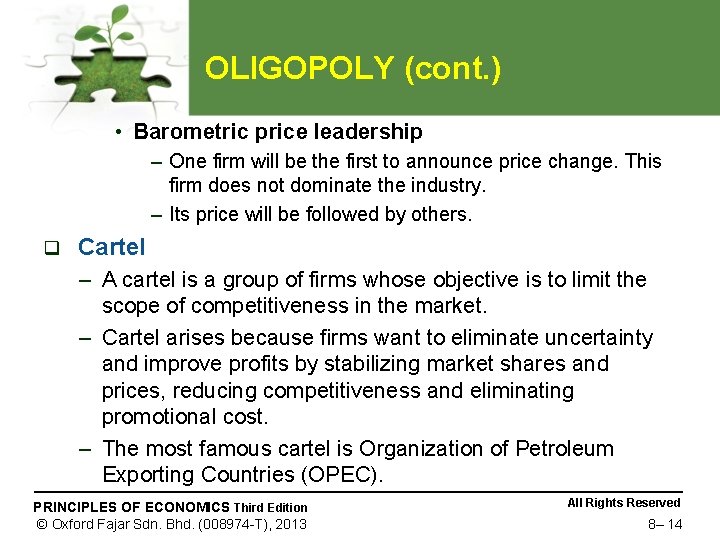 OLIGOPOLY (cont.)

• Barometric price leadership
– One firm will be the first to announce price change. This firm does not dominate the industry.
– Its price will be followed by others.

❑ Cartel
– A cartel is a group of firms whose objective is to limit the scope of competitiveness in the market.
– Cartel arises because firms want to eliminate uncertainty and improve profits by stabilizing market shares and prices, reducing competitiveness and eliminating promotional cost.
– The most famous cartel is Organization of Petroleum Exporting Countries (OPEC).

PRINCIPLES OF ECONOMICS Third Edition
© Oxford Fajar Sdn. Bhd. (008974-T), 2013
All Rights Reserved
8– 14